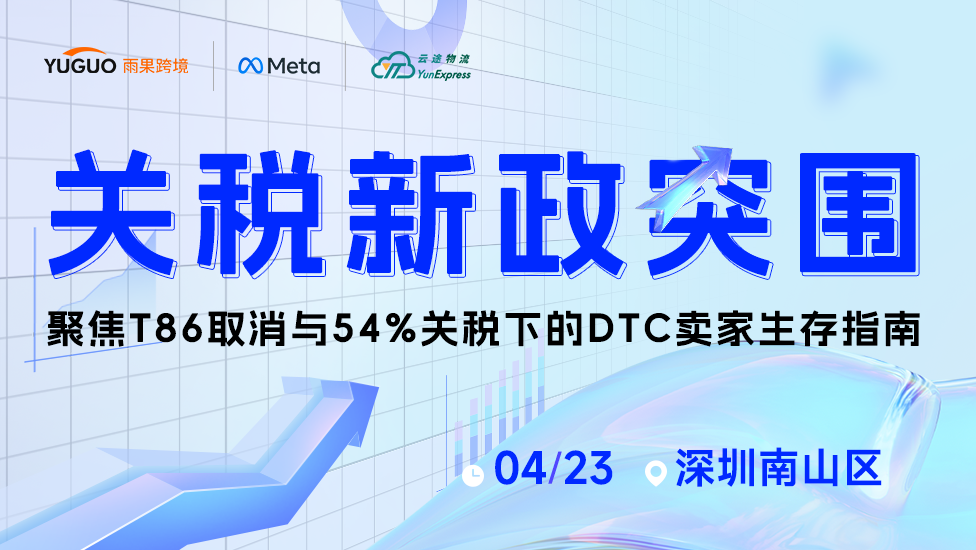 YUGUO 雨果跨境
Meta
云途物流 YunExpress

关税新政突围

聚焦T86取消与54%关税下的DTC卖家生存指南

04/23
深圳南山区